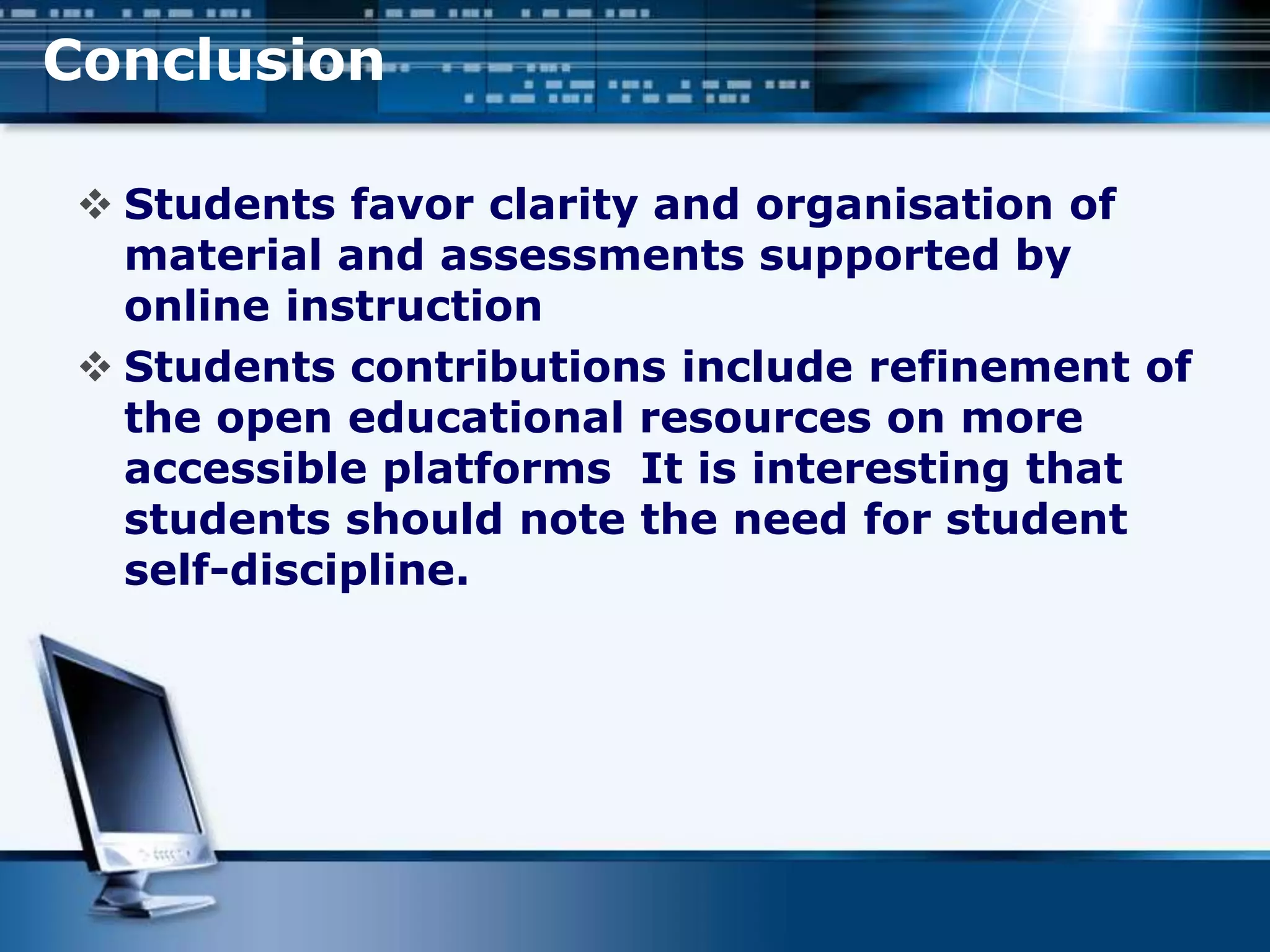 Conclusion

❖ Students favor clarity and organisation of material and assessments supported by online instruction

❖ Students contributions include refinement of the open educational resources on more accessible platforms  It is interesting that students should note the need for student self-discipline.